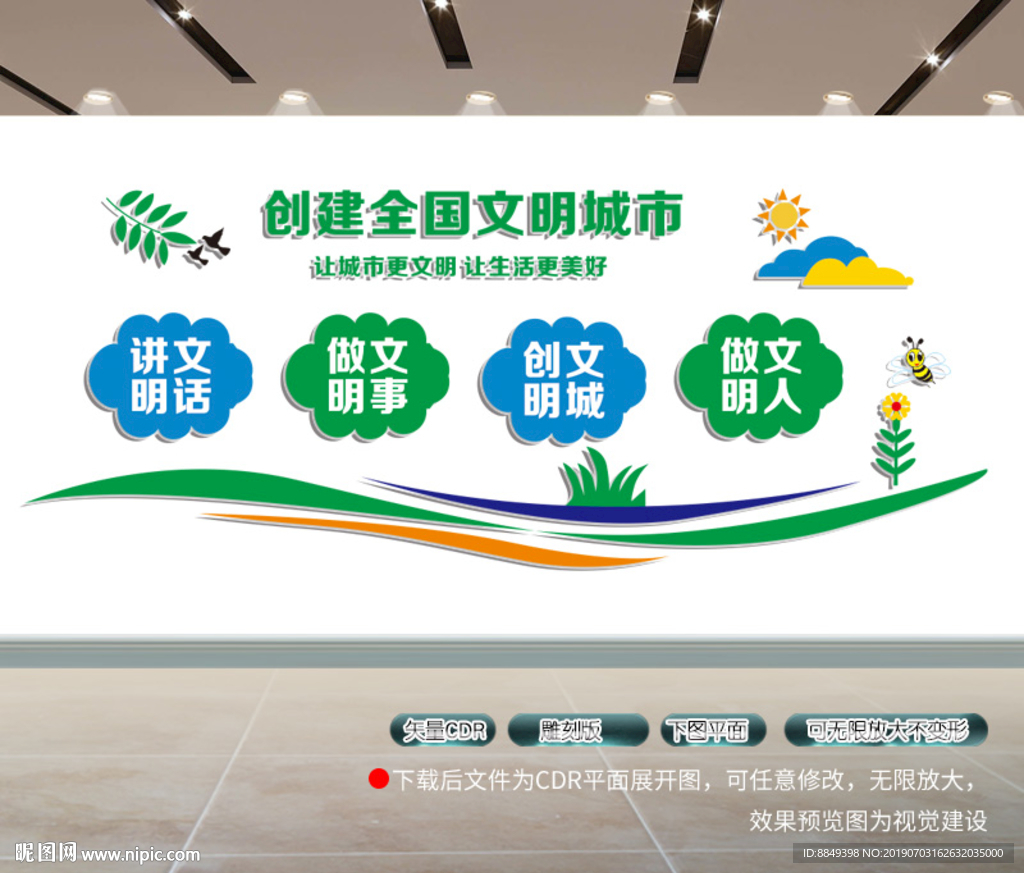 创建全国文明城市

让城市更文明 让生活更美好

讲文明话

做文明事

创文明城

做文明人

矢量CDR

雕刻版

下图平面

可无限放大不变形

下载后文件为CDR平面展开图，可任意修改，无限放大，效果预览图为视觉建设

昵图网 www.nipic.com

ID:8849398 NO:20190703162632035000